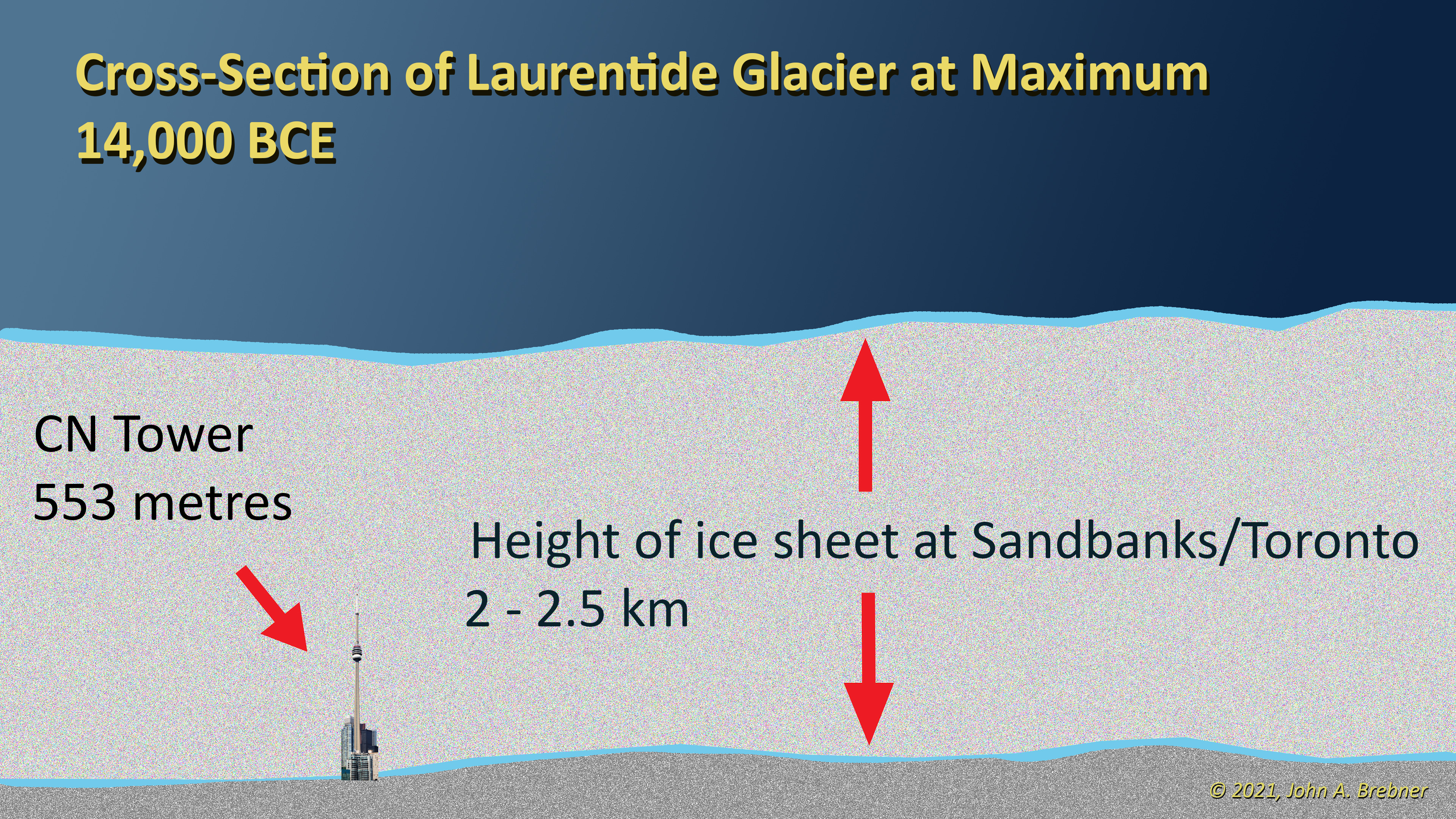 Cross-Section of Laurentide Glacier at Maximum
14,000 BCE

CN Tower
553 metres

Height of ice sheet at Sandbanks/Toronto
2 - 2.5 km

© 2021, John A. Brebner